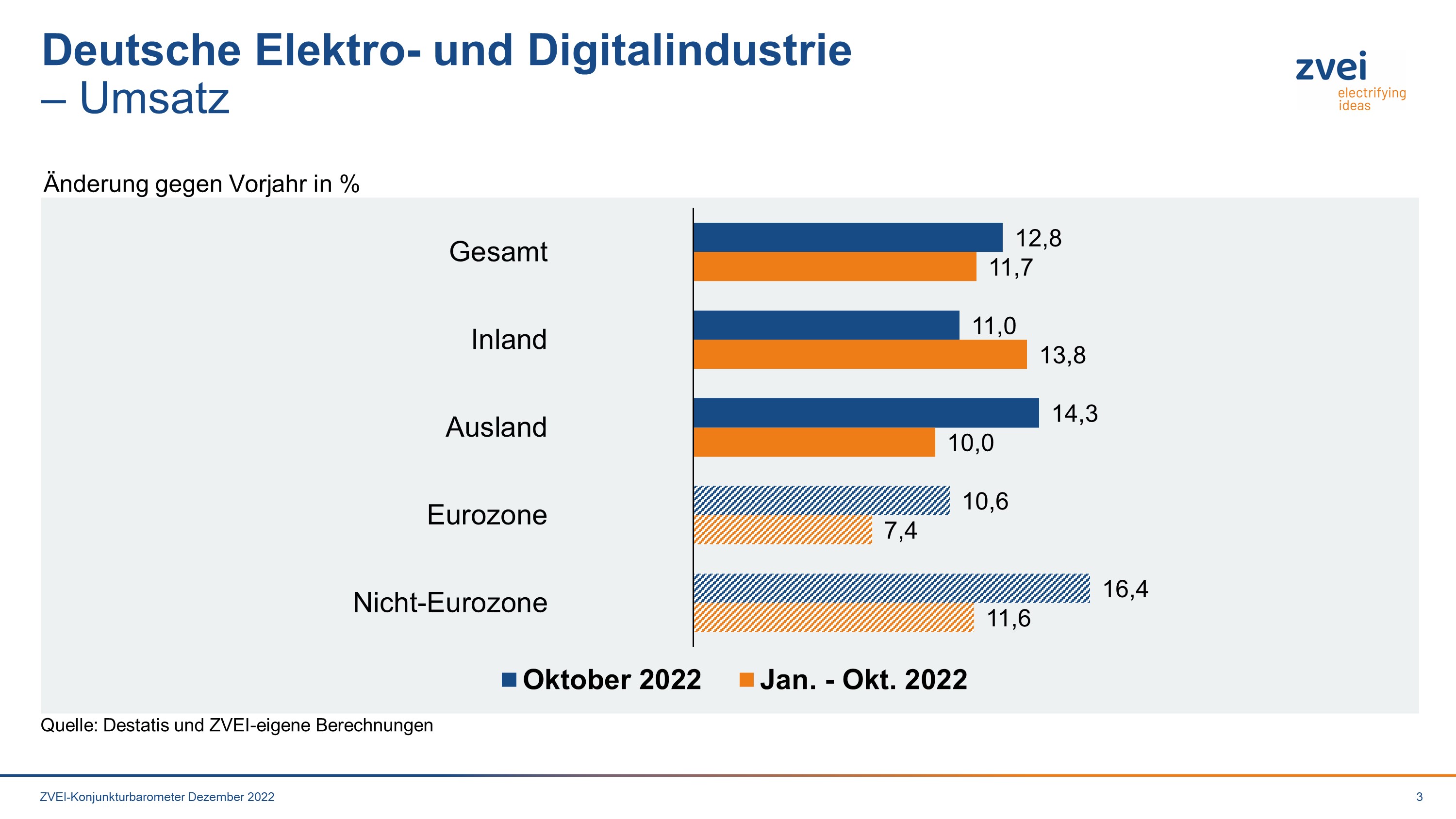 Deutsche Elektro- und Digitalindustrie
– Umsatz

zvei
electrifying ideas

Änderung gegen Vorjahr in %

Gesamt
12,8
11,7

Inland
11,0
13,8

Ausland
14,3
10,0

Eurozone
10,6
7,4

Nicht-Eurozone
16,4
11,6

Oktober 2022 Jan. - Okt. 2022

Quelle: Destatis und ZVEI-eigene Berechnungen

ZVEI-Konjunkturbarometer Dezember 2022

3